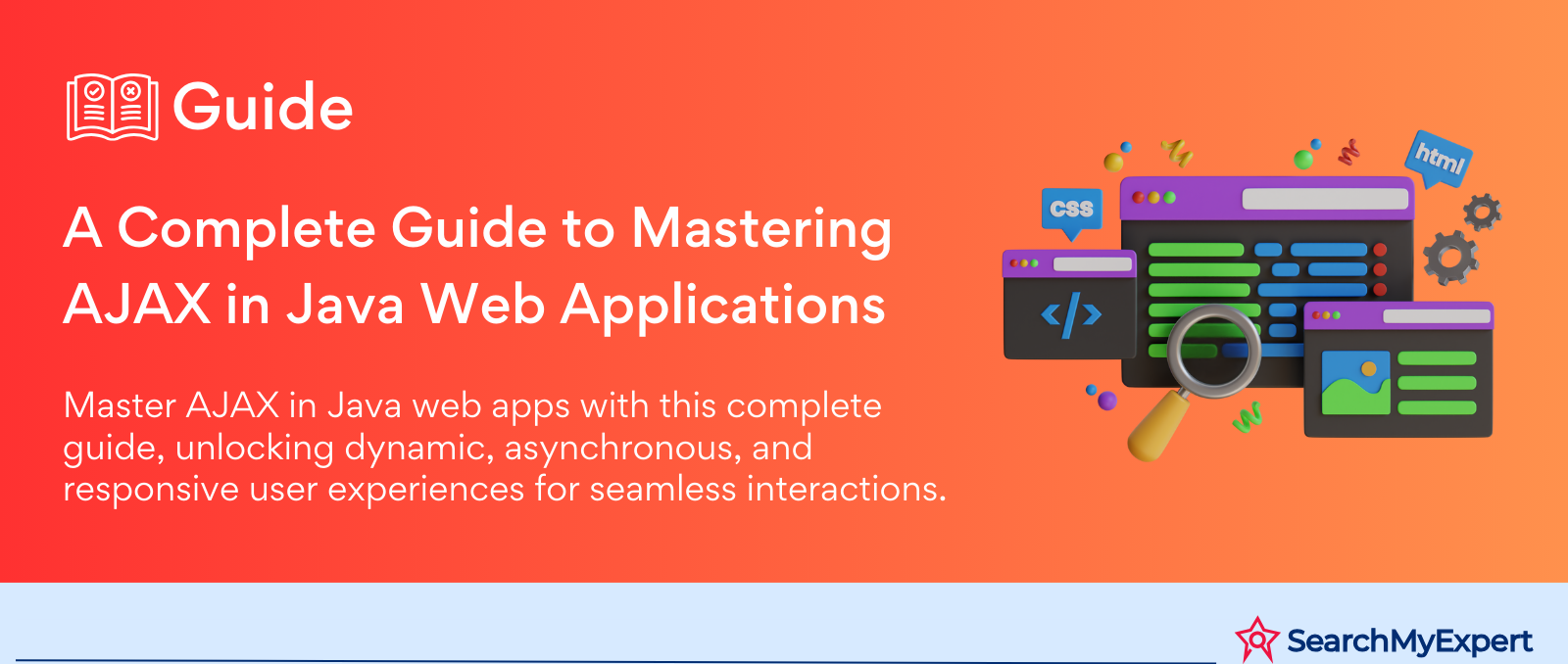 Guide

A Complete Guide to Mastering AJAX in Java Web Applications

Master AJAX in Java web apps with this complete guide, unlocking dynamic, asynchronous, and responsive user experiences for seamless interactions.

css

html

</>

SearchMyExpert